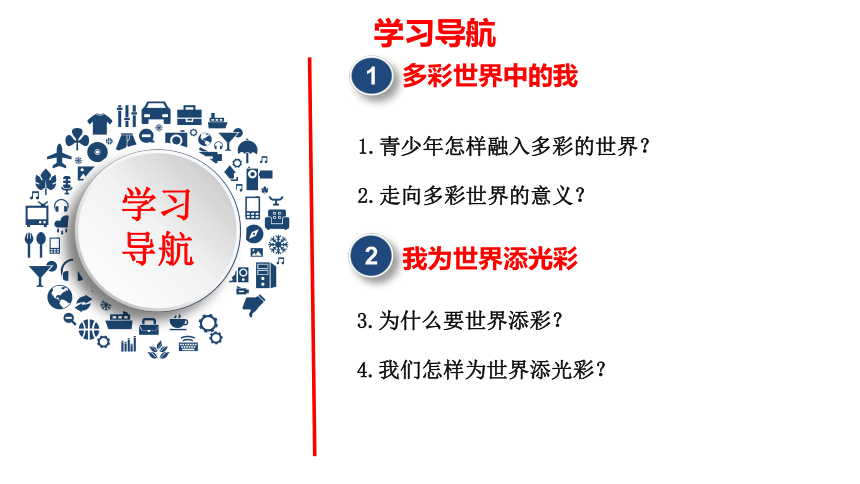 学习导航

学习导航

1 多彩世界中的我

1.青少年怎样融入多彩的世界？

2.走向多彩世界的意义？

2 我为世界添光彩

3.为什么要世界添彩？

4.我们怎样为世界添光彩？